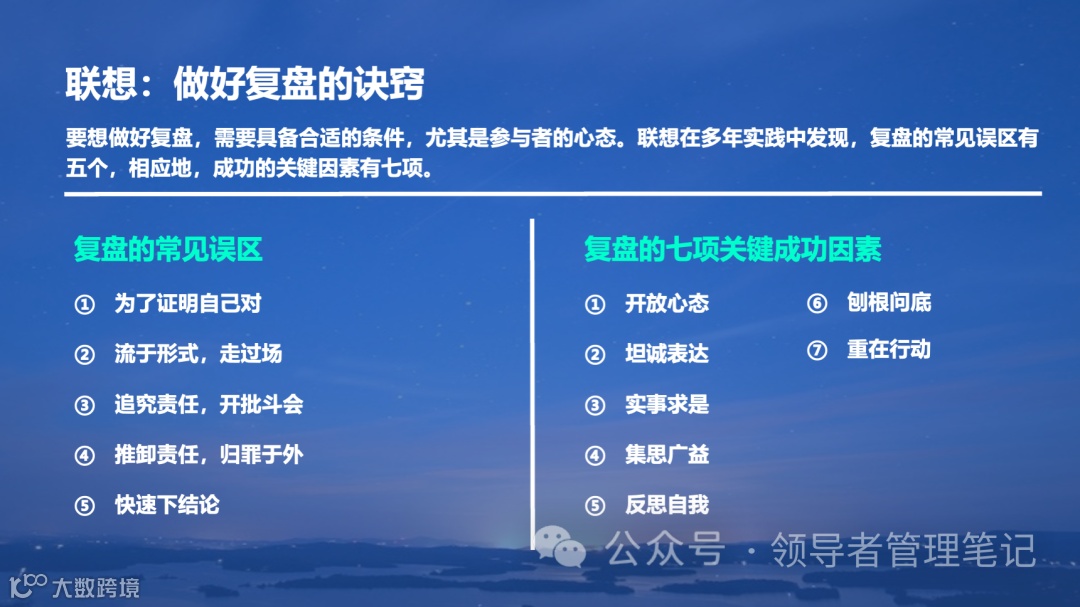 联想：做好复盘的诀窍

要想做好复盘，需要具备合适的条件，尤其是参与者的心态。联想在多年实践中发现，复盘的常见误区有五个，相应地，成功的关键因素有七项。

复盘的常见误区

① 为了证明自己对

② 流于形式，走过场

③ 追究责任，开批斗会

④ 推卸责任，归罪于外

⑤ 快速下结论

复盘的七项关键成功因素

① 开放心态

② 坦诚表达

③ 实事求是

④ 集思广益

⑤ 反思自我

⑥ 刨根问底

⑦ 重在行动

公众号 · 领导者管理笔记

大数跨境